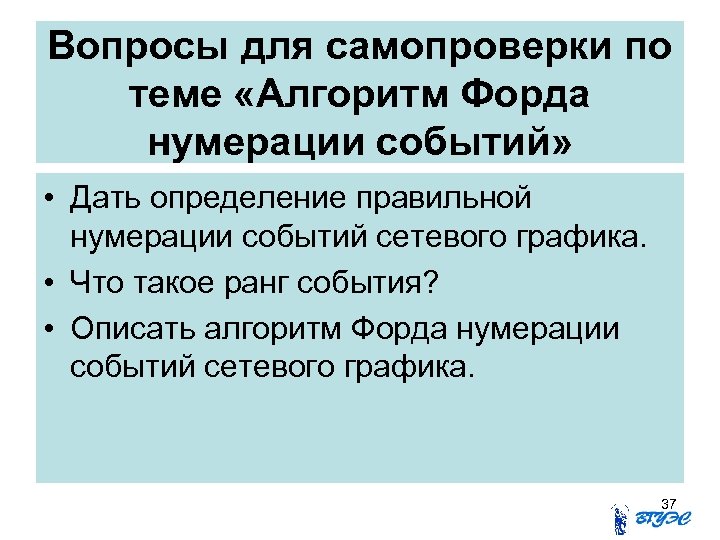 Вопросы для самопроверки по теме «Алгоритм Форда нумерации событий»

• Дать определение правильной нумерации событий сетевого графика.

• Что такое ранг события?

• Описать алгоритм Форда нумерации событий сетевого графика.

37

ВГУЭС